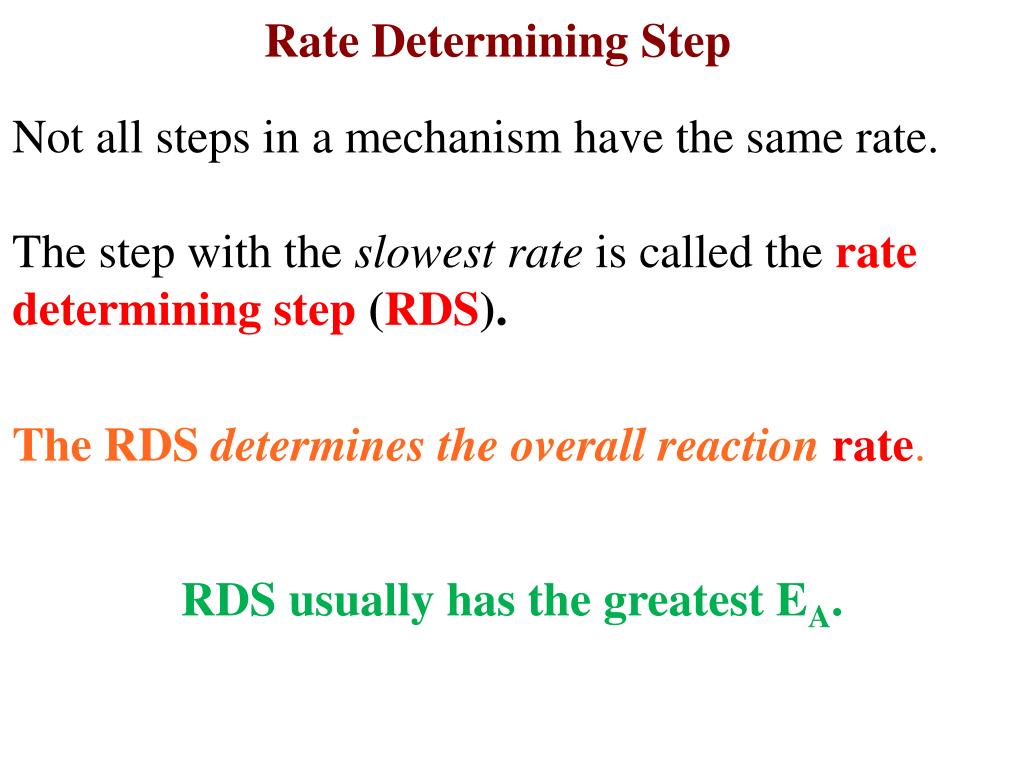 Rate Determining Step

Not all steps in a mechanism have the same rate.

The step with the slowest rate is called the rate determining step (RDS).

The RDS determines the overall reaction rate.

RDS usually has the greatest $E_A$.